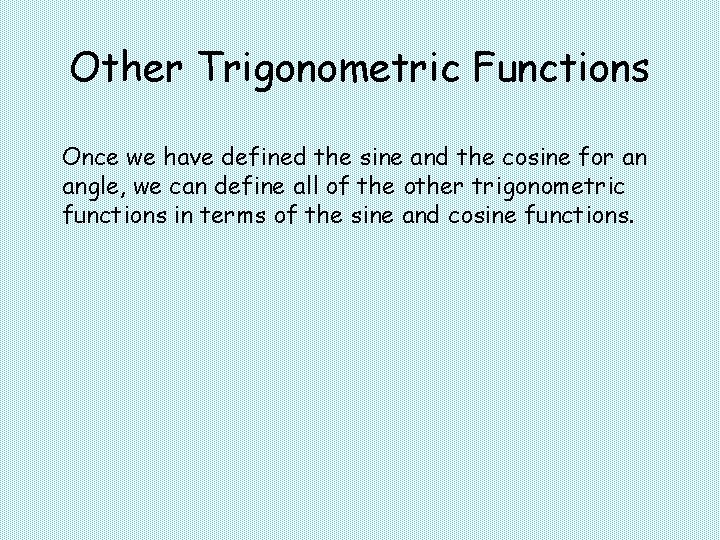 Other Trigonometric Functions

Once we have defined the sine and the cosine for an angle, we can define all of the other trigonometric functions in terms of the sine and cosine functions.